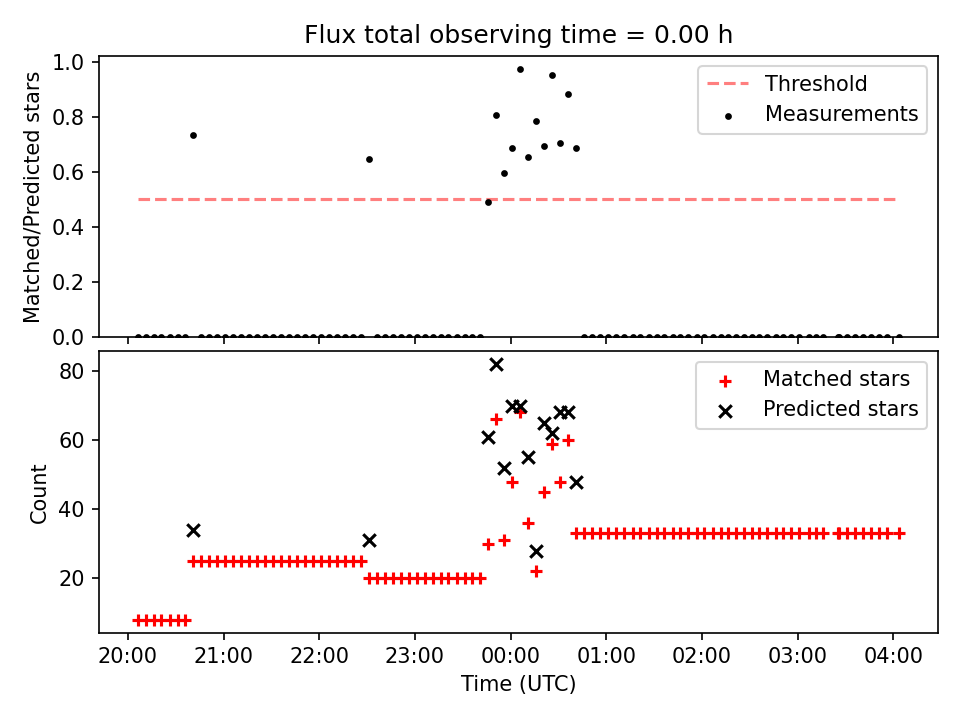 Flux total observing time = 0.00 h

Matched/Predicted stars

1.0
0.8
0.6
0.4
0.2
0.0

Threshold
Measurements

Count

80
60
40
20

Matched stars
Predicted stars

20:00 21:00 22:00 23:00 00:00 01:00 02:00 03:00 04:00

Time (UTC)